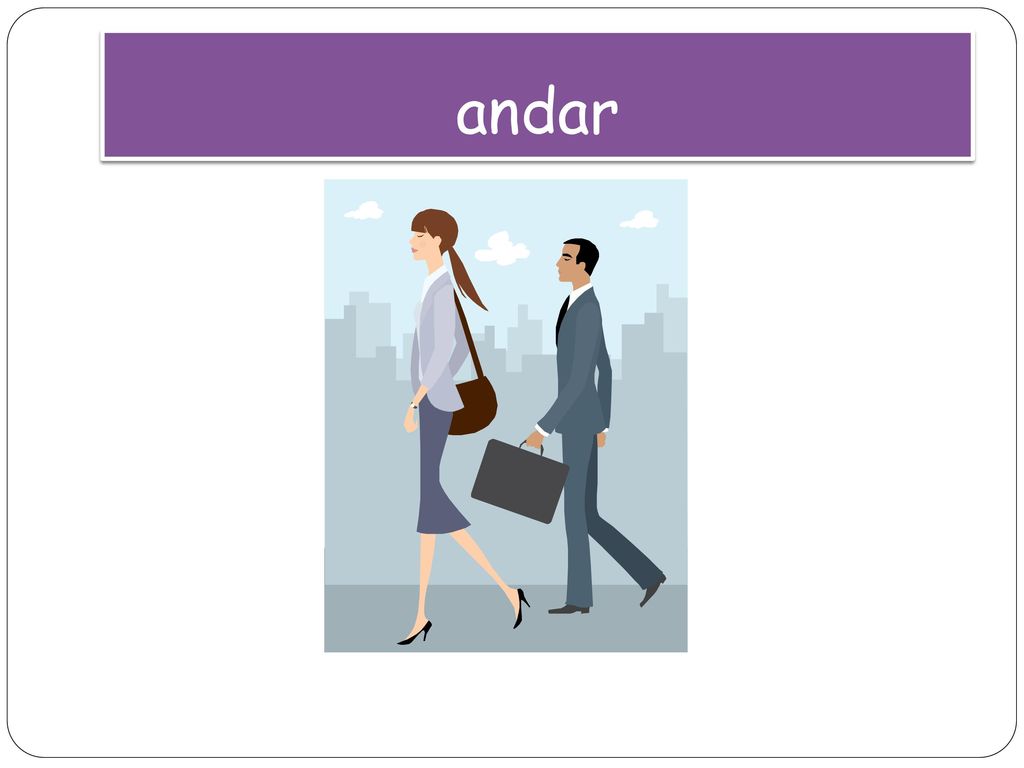 andar